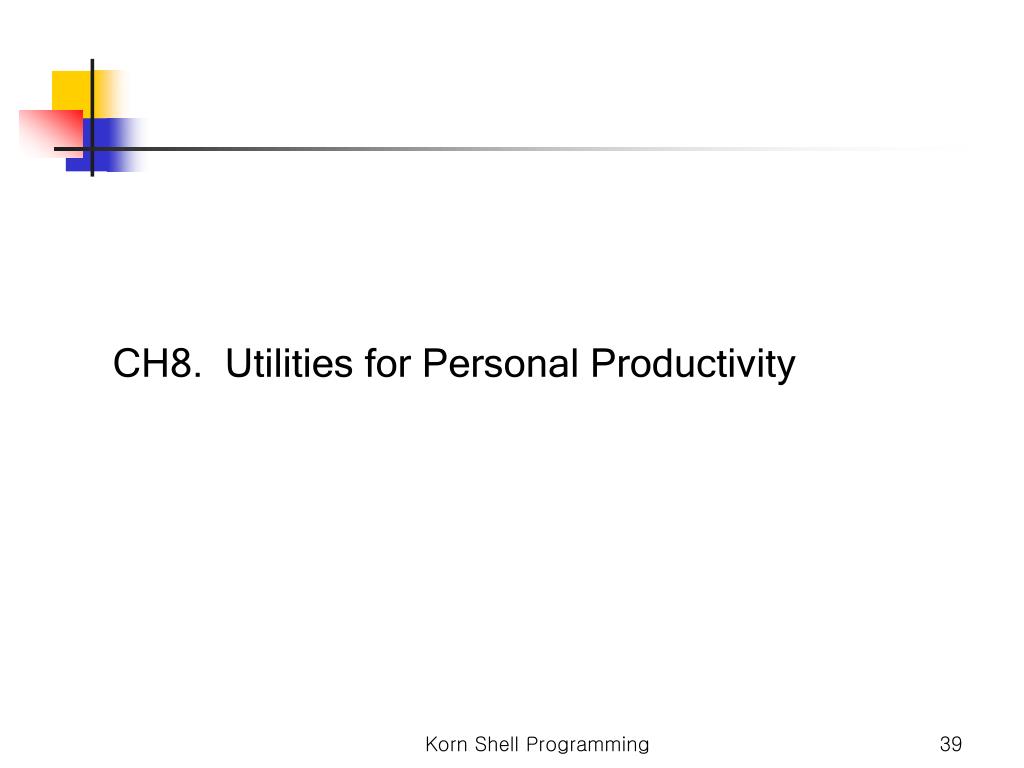 CH8. Utilities for Personal Productivity

Korn Shell Programming

39